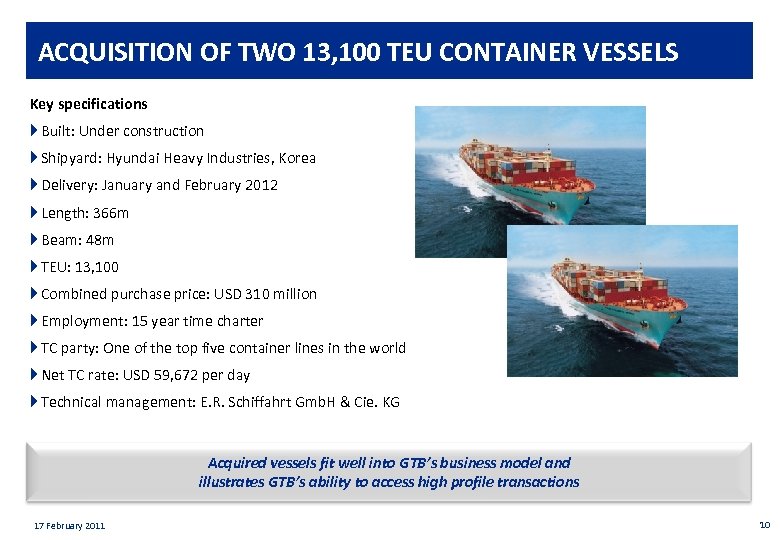 ACQUISITION OF TWO 13,100 TEU CONTAINER VESSELS

Key specifications

Built: Under construction

Shipyard: Hyundai Heavy Industries, Korea

Delivery: January and February 2012

Length: 366m

Beam: 48m

TEU: 13,100

Combined purchase price: USD 310 million

Employment: 15 year time charter

TC party: One of the top five container lines in the world

Net TC rate: USD 59,672 per day

Technical management: E.R. Schiffahrt GmbH & Cie. KG

Acquired vessels fit well into GTB's business model and illustrates GTB's ability to access high profile transactions

17 February 2011

10